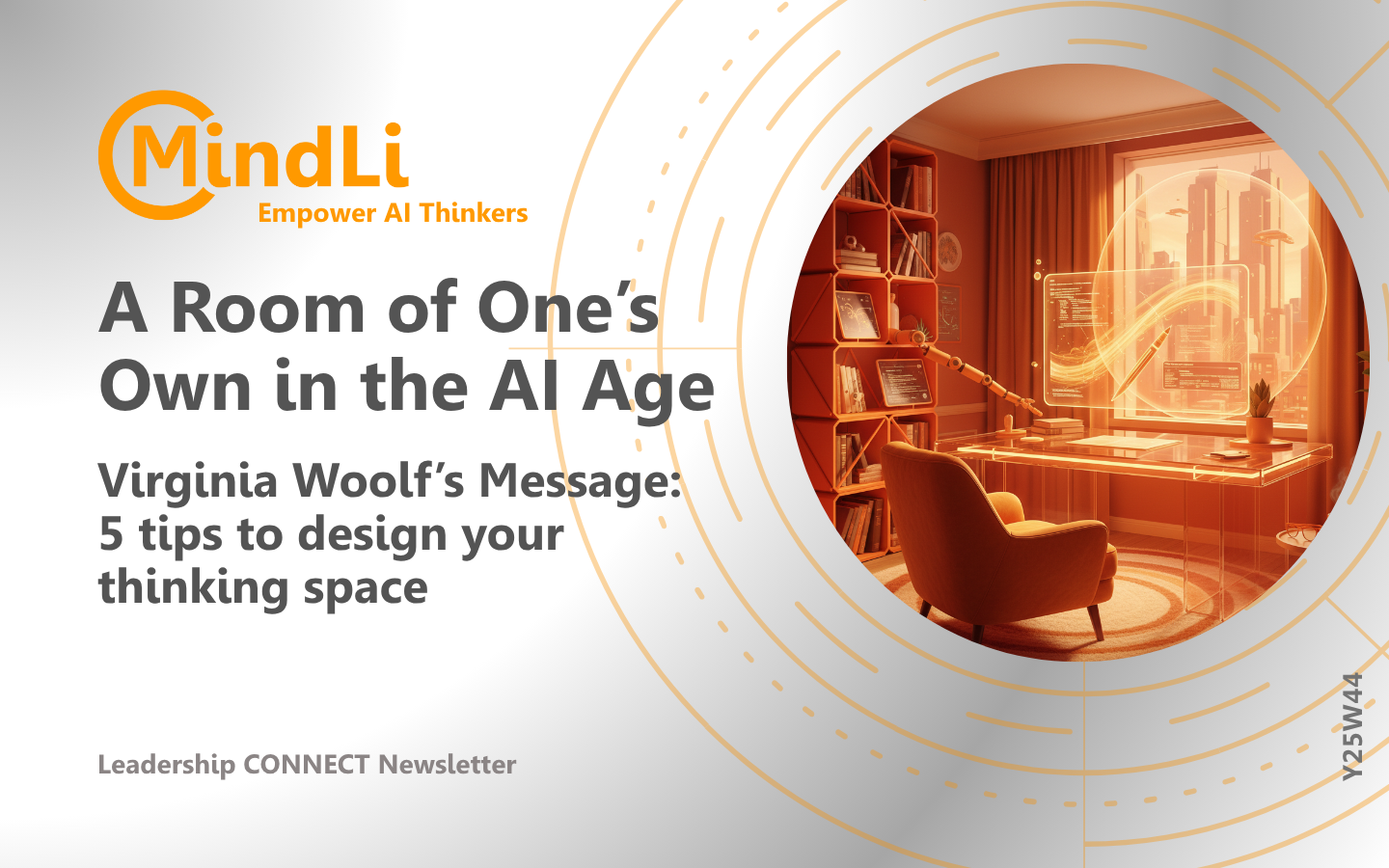 MindLi
Empower AI Thinkers

A Room of One's Own in the AI Age

Virginia Woolf's Message: 5 tips to design your thinking space

Leadership CONNECT Newsletter

Y25W44